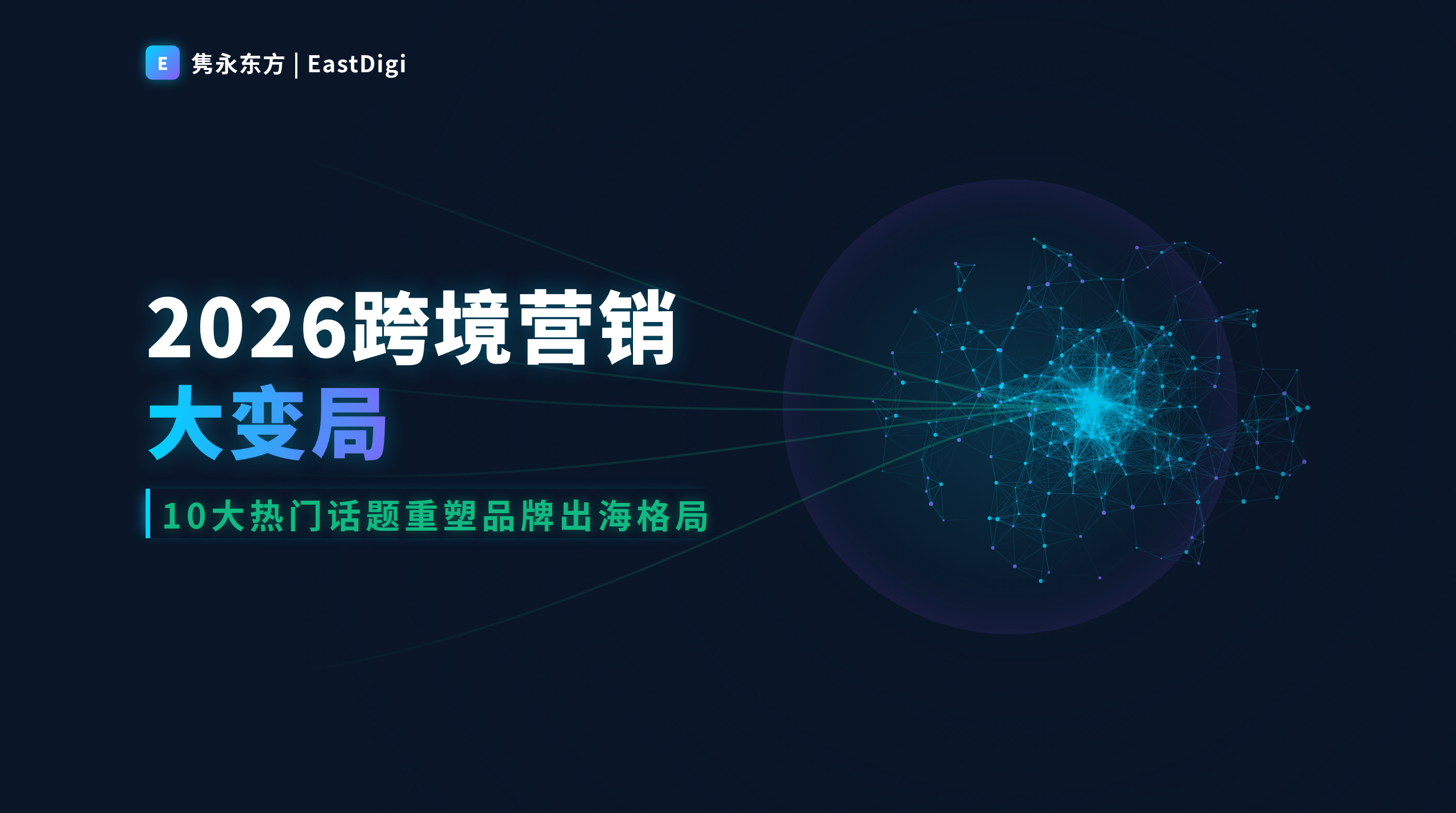 E 隽永东方 | EastDigi

2026跨境营销
大变局

10大热门话题重塑品牌出海格局